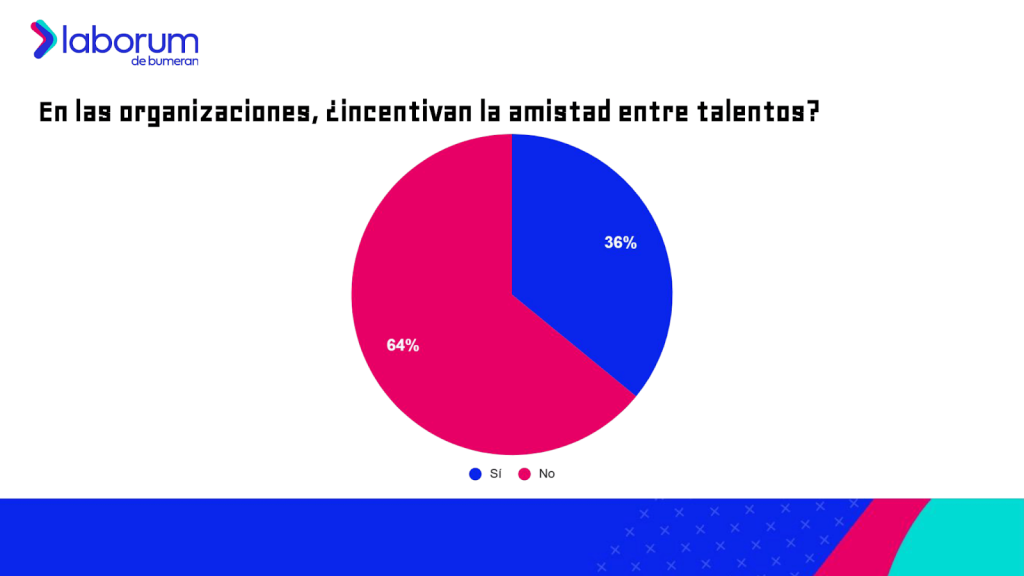 laborum
de bumeran

En las organizaciones, ¿incentivan la amistad entre talentos?

36%

64%

Sí No